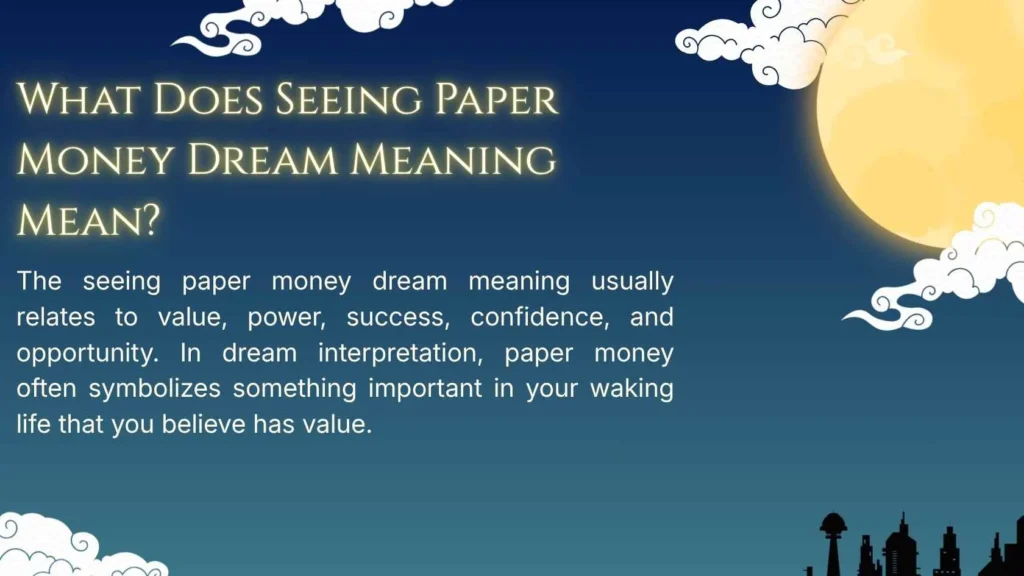 What Does Seeing Paper Money Dream Meaning Mean?

The seeing paper money dream meaning usually relates to value, power, success, confidence, and opportunity. In dream interpretation, paper money often symbolizes something important in your waking life that you believe has value.